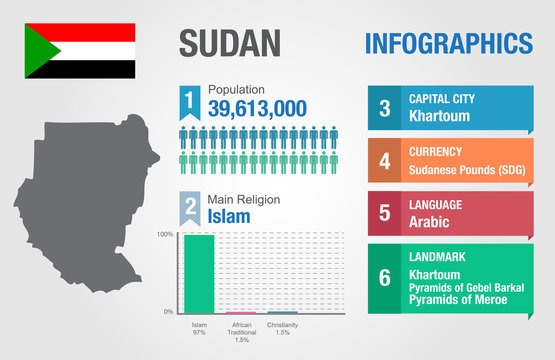 SUDAN

INFOGRAPHICS

1 Population
39,613,000

2 Main Religion
Islam

100%
0%
Islam 97%
African Traditional 1.5%
Christianity 1.5%

3 CAPITAL CITY
Khartoum

4 CURRENCY
Sudanese Pounds (SDG)

5 LANGUAGE
Arabic

6 LANDMARK
Khartoum
Pyramids of Gebel Barkal
Pyramids of Meroe